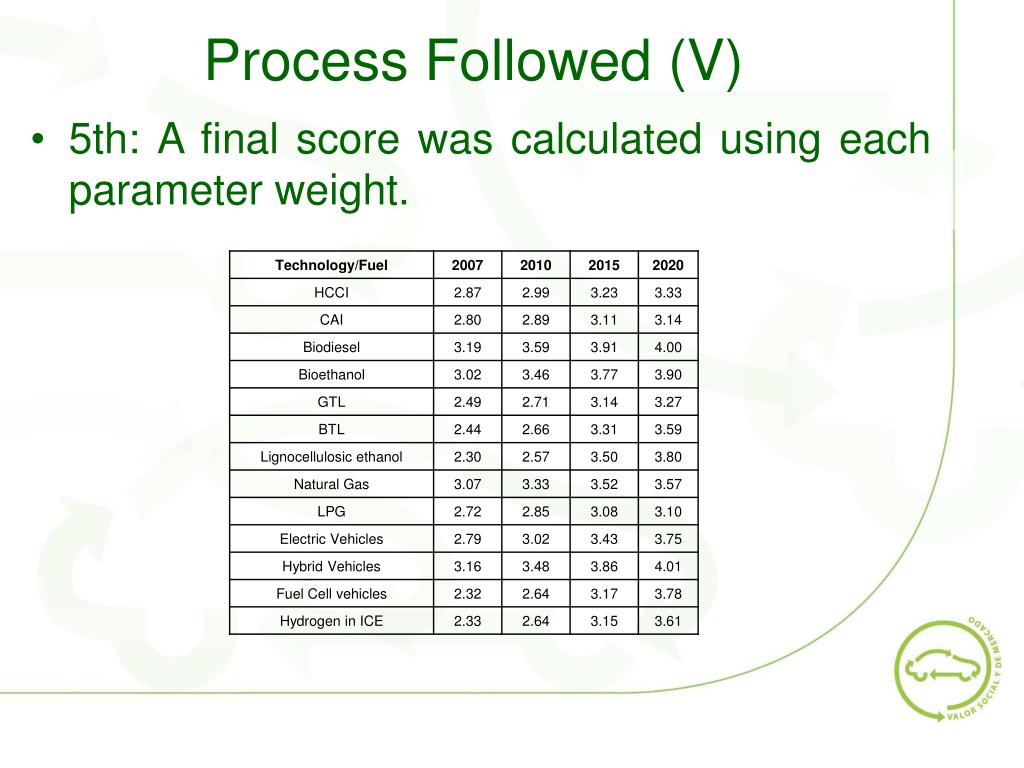 Process Followed (V)

• 5th: A final score was calculated using each parameter weight.

| Technology/Fuel | 2007 | 2010 | 2015 | 2020 |
|---|---|---|---|---|
| HCCI | 2.87 | 2.99 | 3.23 | 3.33 |
| CAI | 2.80 | 2.89 | 3.11 | 3.14 |
| Biodiesel | 3.19 | 3.59 | 3.91 | 4.00 |
| Bioethanol | 3.02 | 3.46 | 3.77 | 3.90 |
| GTL | 2.49 | 2.71 | 3.14 | 3.27 |
| BTL | 2.44 | 2.66 | 3.31 | 3.59 |
| Lignocellulosic ethanol | 2.30 | 2.57 | 3.50 | 3.80 |
| Natural Gas | 3.07 | 3.33 | 3.52 | 3.57 |
| LPG | 2.72 | 2.85 | 3.08 | 3.10 |
| Electric Vehicles | 2.79 | 3.02 | 3.43 | 3.75 |
| Hybrid Vehicles | 3.16 | 3.48 | 3.86 | 4.01 |
| Fuel Cell vehicles | 2.32 | 2.64 | 3.17 | 3.78 |
| Hydrogen in ICE | 2.33 | 2.64 | 3.15 | 3.61 |

VALOR SOCIAL Y DE MERCADO